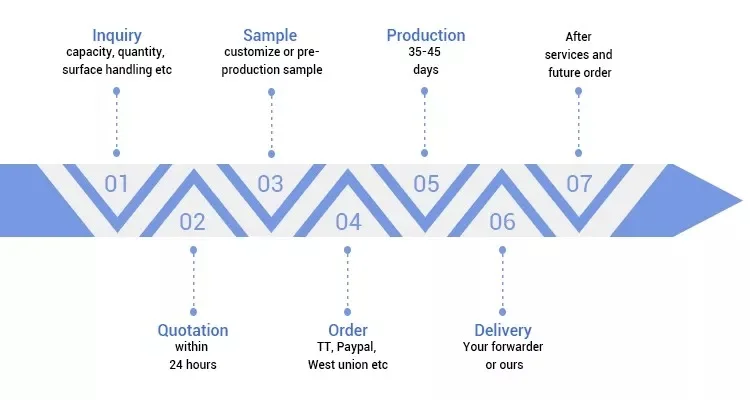 Inquiry
capacity, quantity, surface handling etc

Sample
customize or pre-production sample

Production
35-45 days

After services and future order

01

02

03

04

05

06

07

Quotation
within 24 hours

Order
TT, Paypal, West union etc

Delivery
Your forwarder or ours